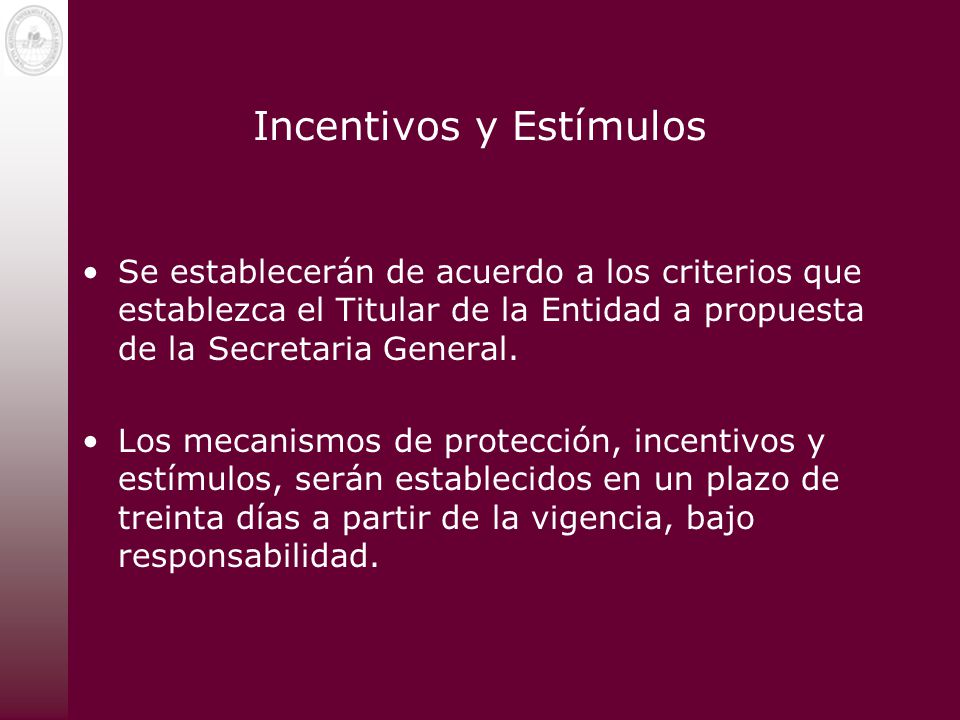 Incentivos y Estímulos

• Se establecerán de acuerdo a los criterios que establezca el Titular de la Entidad a propuesta de la Secretaria General.

• Los mecanismos de protección, incentivos y estímulos, serán establecidos en un plazo de treinta días a partir de la vigencia, bajo responsabilidad.